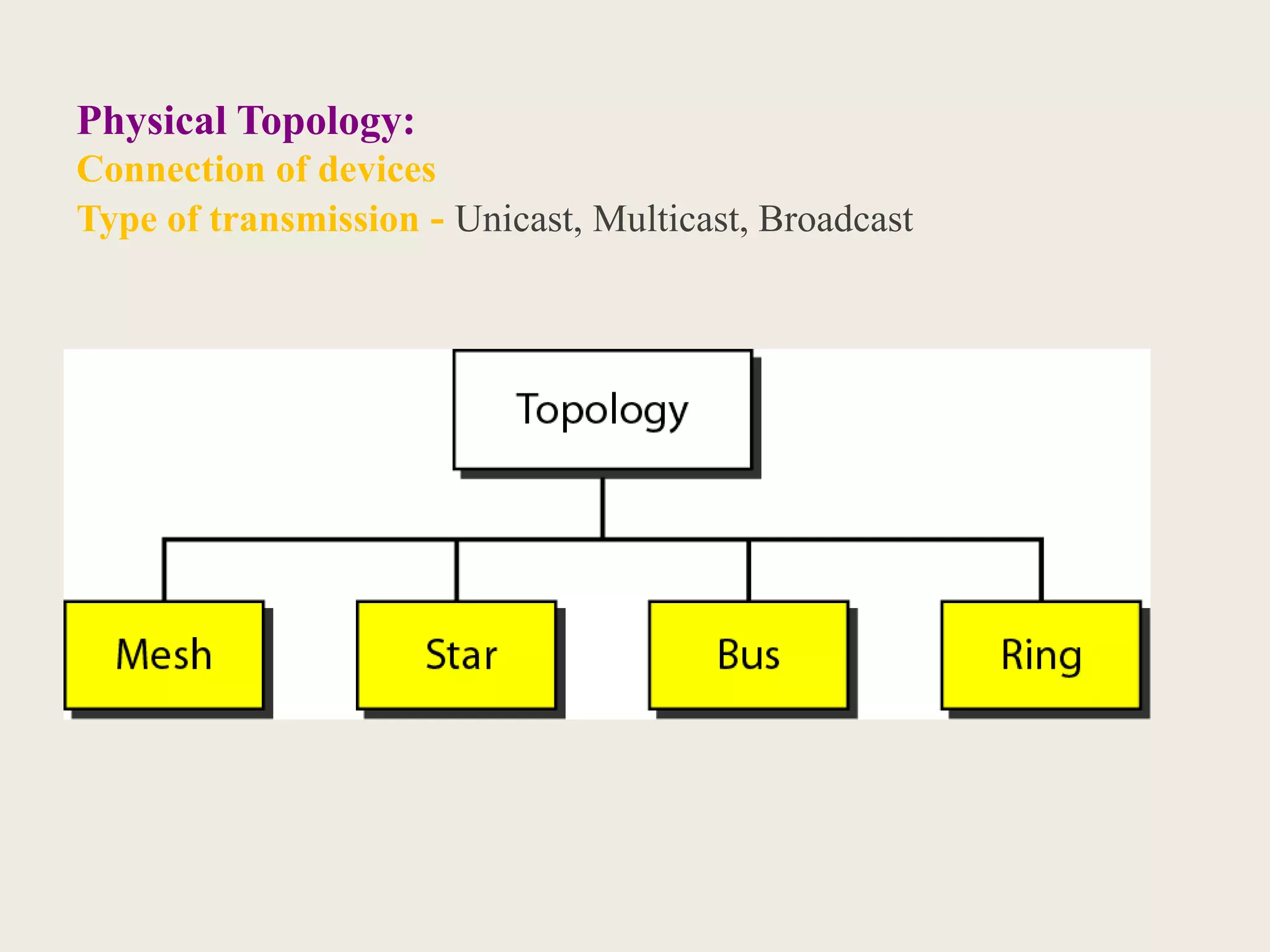 Physical Topology:
Connection of devices
Type of transmission - Unicast, Multicast, Broadcast

Topology

Mesh
Star
Bus
Ring